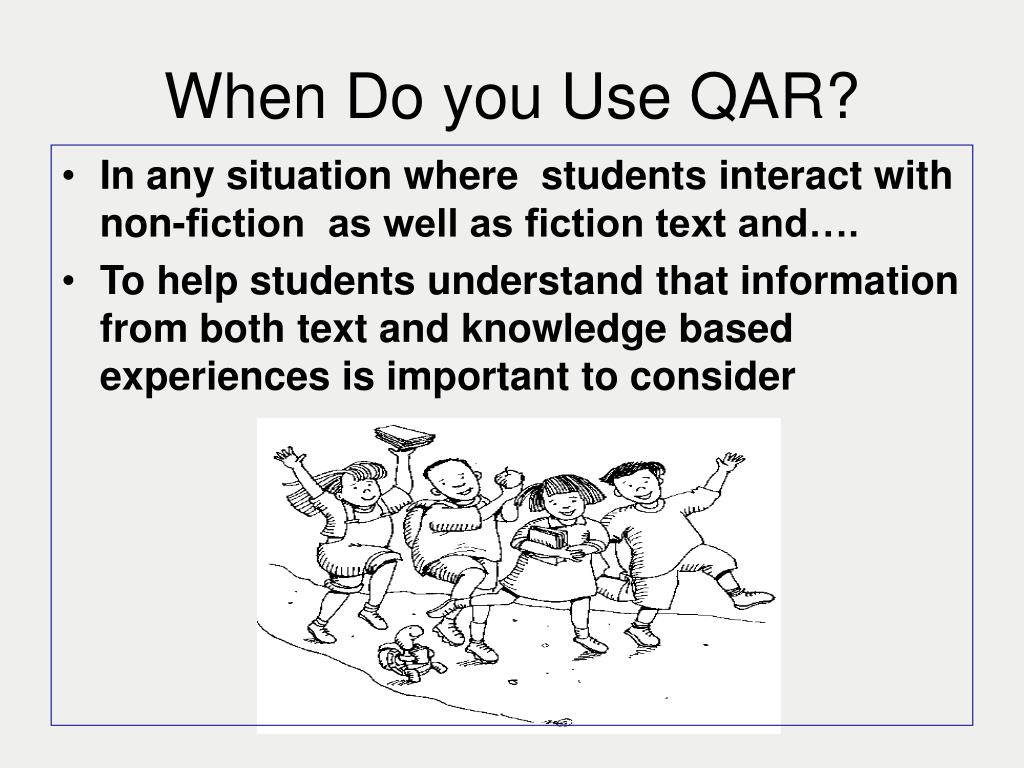 When Do you Use QAR?

• In any situation where students interact with non-fiction as well as fiction text and….

• To help students understand that information from both text and knowledge based experiences is important to consider